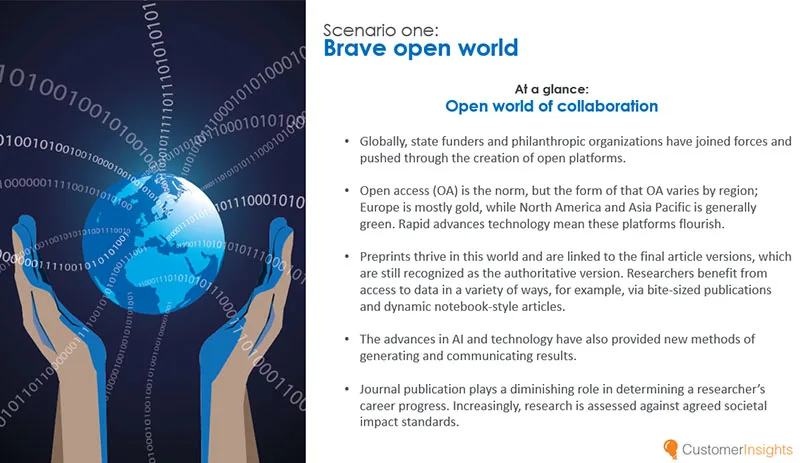 Scenario one:
Brave open world

At a glance:
Open world of collaboration

• Globally, state funders and philanthropic organizations have joined forces and pushed through the creation of open platforms.

• Open access (OA) is the norm, but the form of that OA varies by region; Europe is mostly gold, while North America and Asia Pacific is generally green. Rapid advances technology mean these platforms flourish.

• Preprints thrive in this world and are linked to the final article versions, which are still recognized as the authoritative version. Researchers benefit from access to data in a variety of ways, for example, via bite-sized publications and dynamic notebook-style articles.

• The advances in AI and technology have also provided new methods of generating and communicating results.

• Journal publication plays a diminishing role in determining a researcher's career progress. Increasingly, research is assessed against agreed societal impact standards.

CustomerInsights